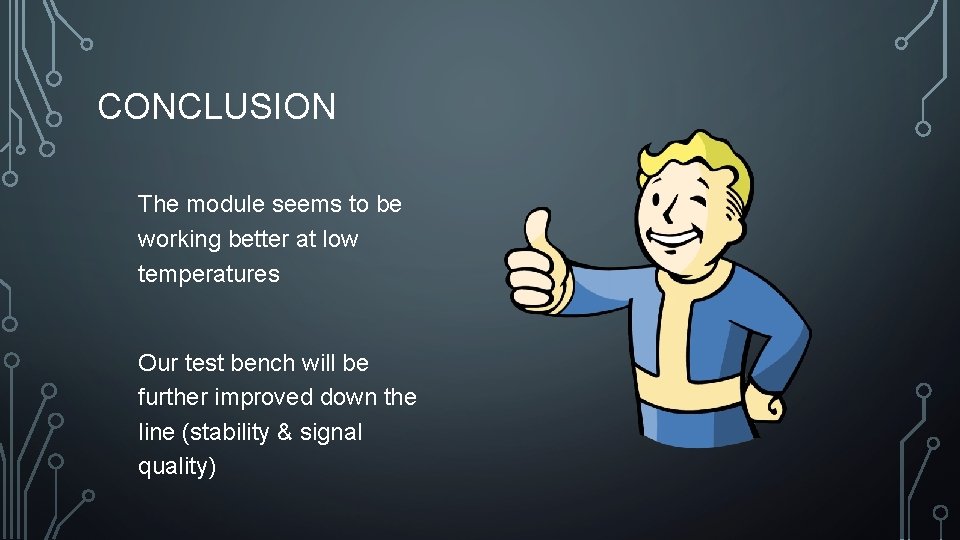 CONCLUSION

The module seems to be working better at low temperatures

Our test bench will be further improved down the line (stability & signal quality)